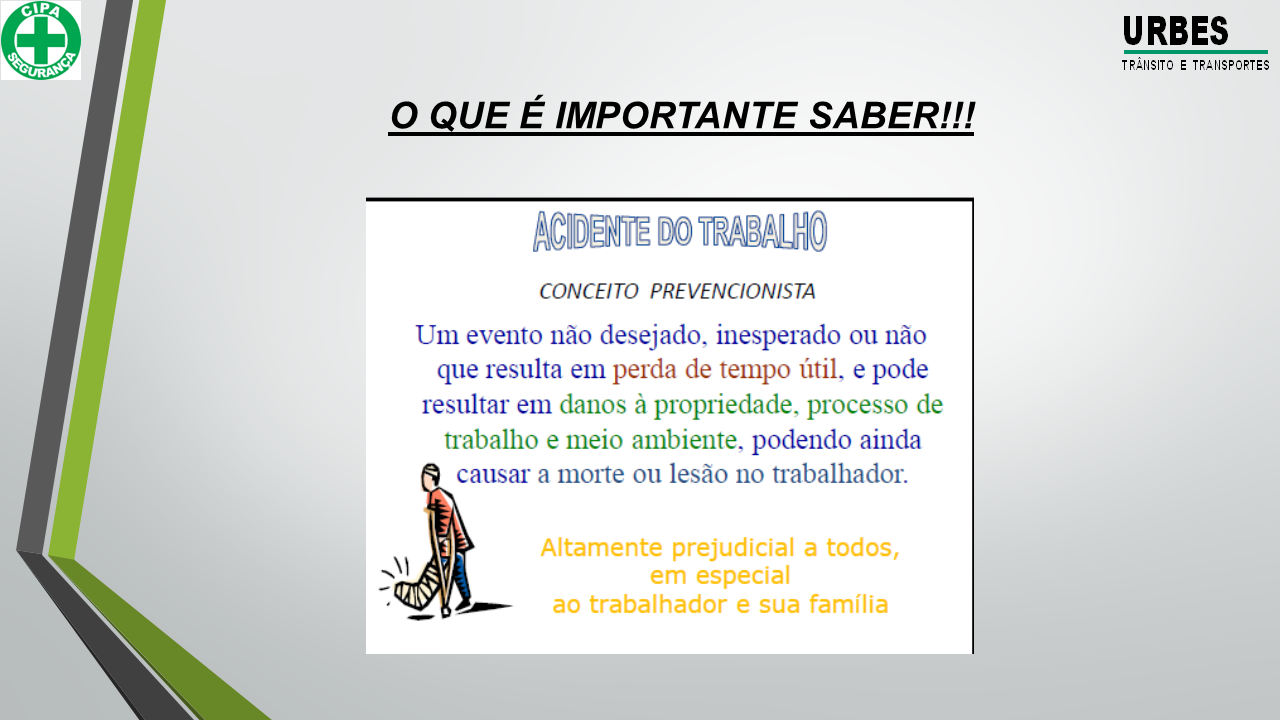 CIPA
SEGURANÇA

URBES
TRÂNSITO E TRANSPORTES

O QUE É IMPORTANTE SABER!!!

ACIDENTE DO TRABALHO

CONCEITO PREVENCIONISTA

Um evento não desejado, inesperado ou não que resulta em perda de tempo útil, e pode resultar em danos à propriedade, processo de trabalho e meio ambiente, podendo ainda causar a morte ou lesão no trabalhador.

Altamente prejudicial a todos, em especial ao trabalhador e sua família